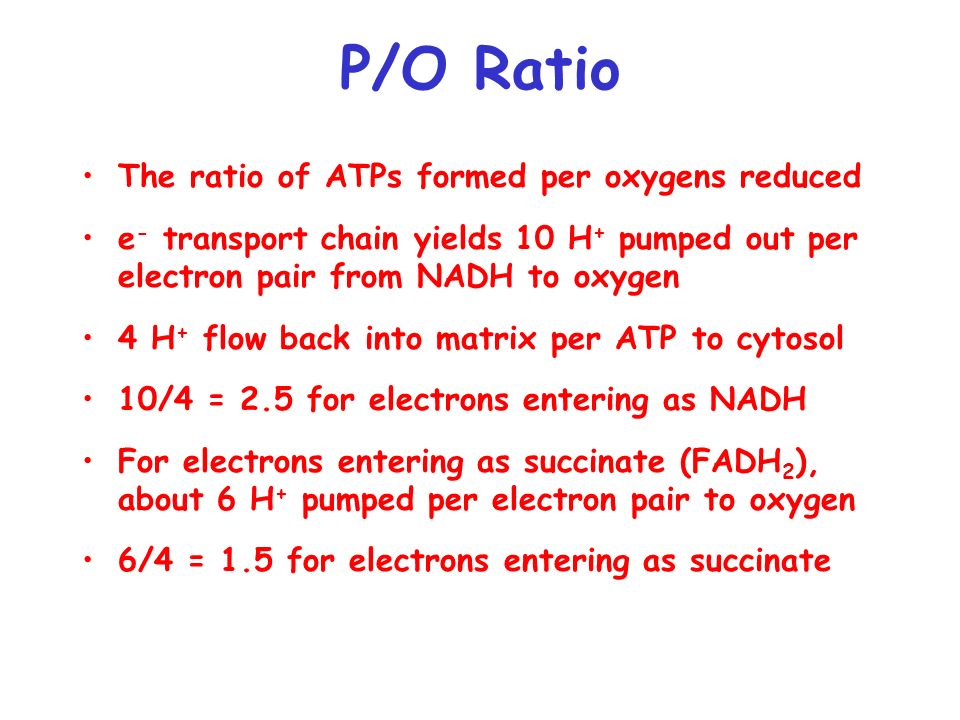 P/O Ratio

• The ratio of ATPs formed per oxygens reduced

• $e^-$ transport chain yields 10 $H^+$ pumped out per electron pair from NADH to oxygen

• 4 $H^+$ flow back into matrix per ATP to cytosol

• 10/4 = 2.5 for electrons entering as NADH

• For electrons entering as succinate ($FADH_2$), about 6 $H^+$ pumped per electron pair to oxygen

• 6/4 = 1.5 for electrons entering as succinate